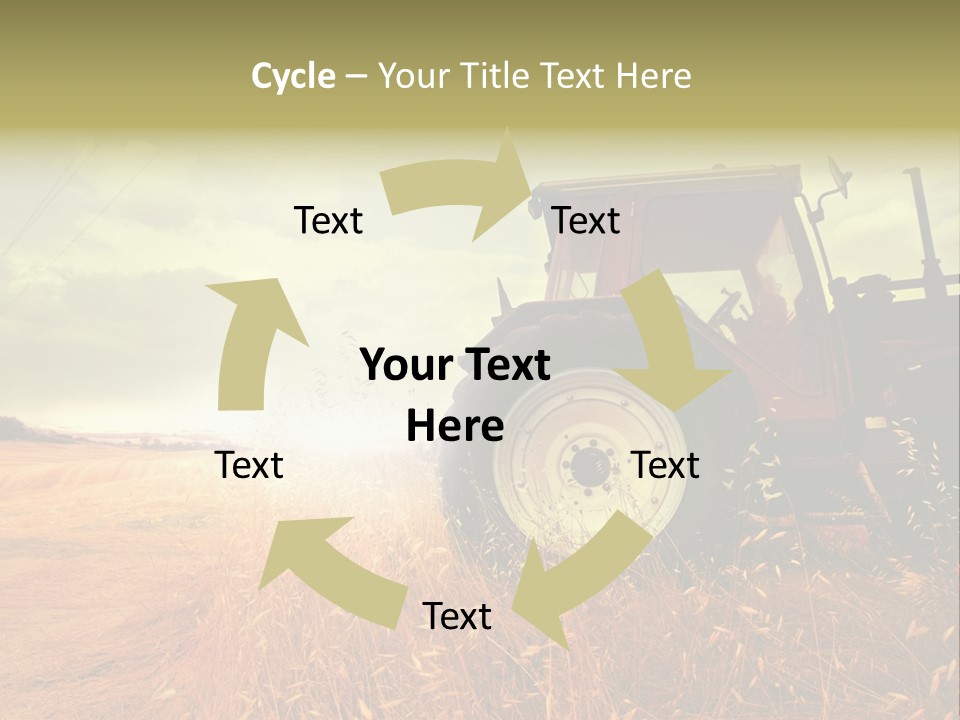 Cycle – Your Title Text Here

Text

Text

Your Text Here

Text

Text

Text